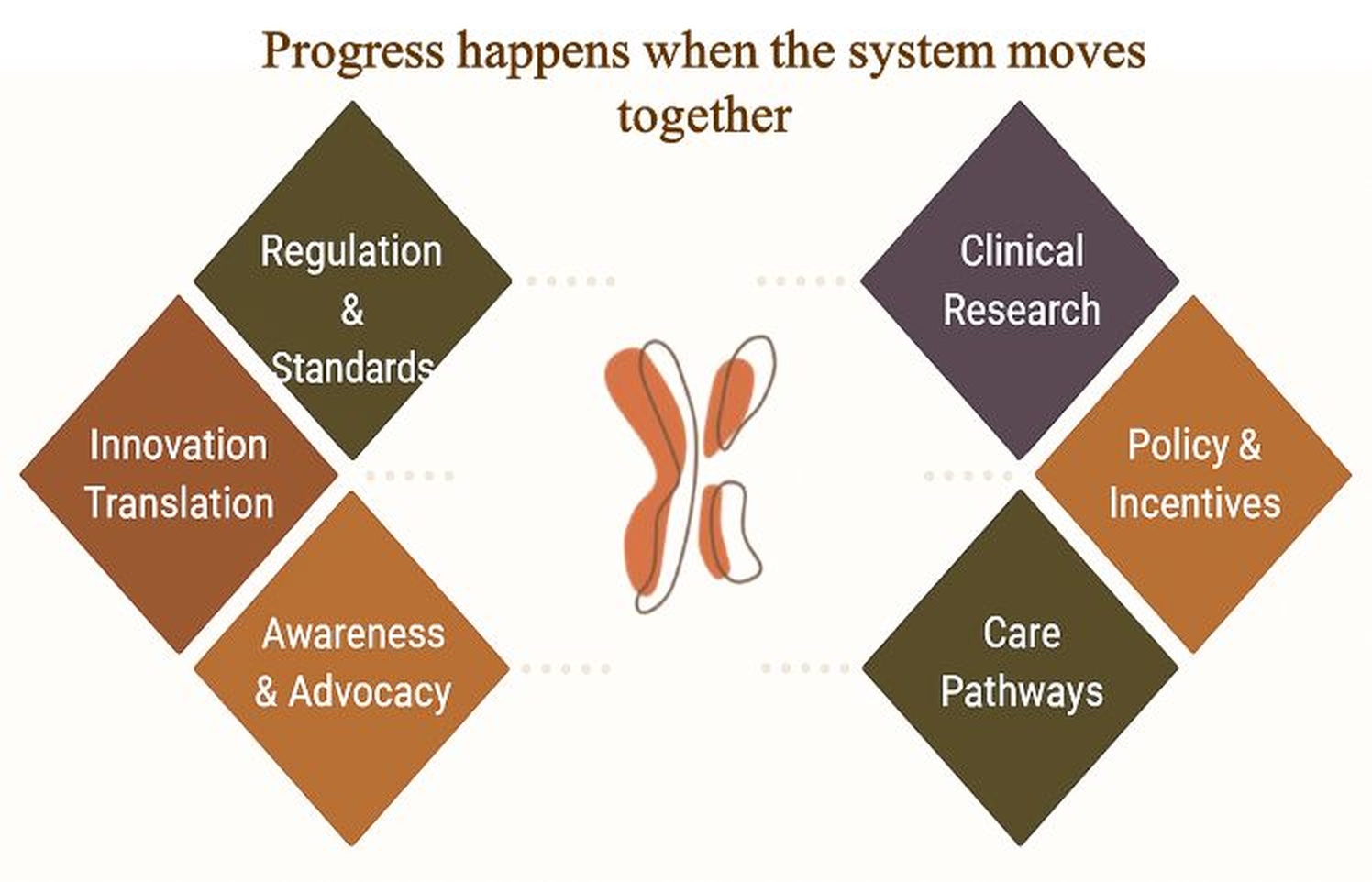 Progress happens when the system moves together

Regulation & Standards

Innovation Translation

Awareness & Advocacy

Clinical Research

Policy & Incentives

Care Pathways